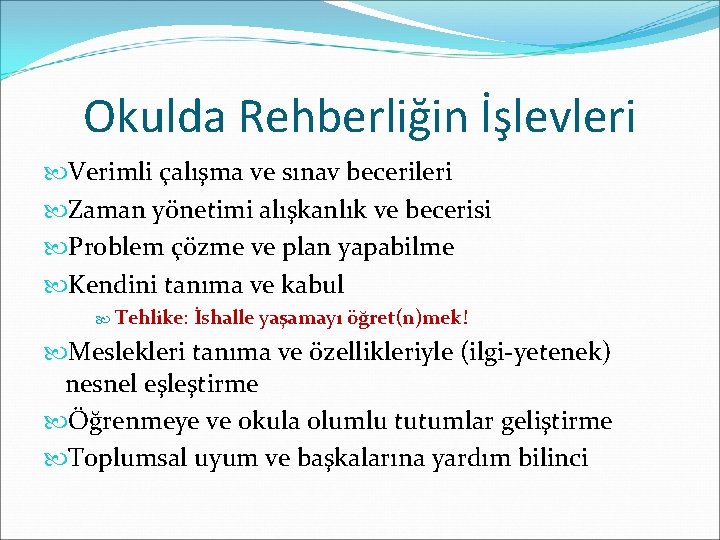 Okulda Rehberliğin İşlevleri

Verimli çalışma ve sınav becerileri

Zaman yönetimi alışkanlık ve becerisi

Problem çözme ve plan yapabilme

Kendini tanıma ve kabul

Tehlike: İshalle yaşamayı öğret(n)mek!

Meslekleri tanıma ve özellikleriyle (ilgi-yetenek) nesnel eşleştirme

Öğrenmeye ve okula olumlu tutumlar geliştirme

Toplumsal uyum ve başkalarına yardım bilinci